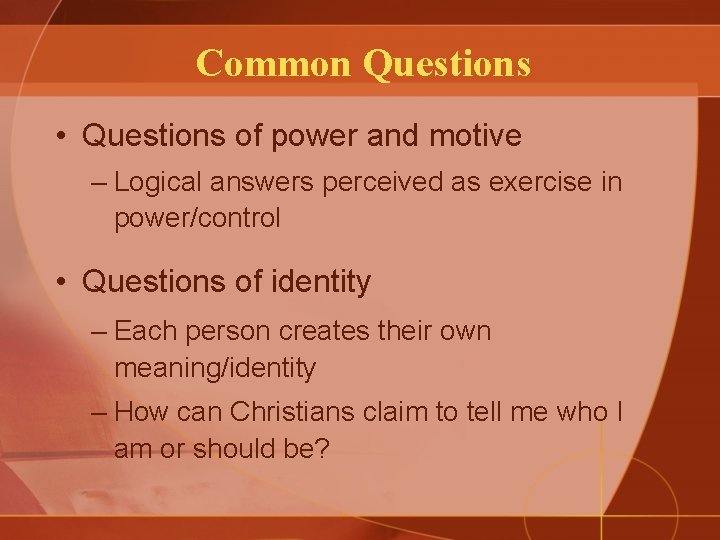 Common Questions

• Questions of power and motive

– Logical answers perceived as exercise in power/control

• Questions of identity

– Each person creates their own meaning/identity

– How can Christians claim to tell me who I am or should be?